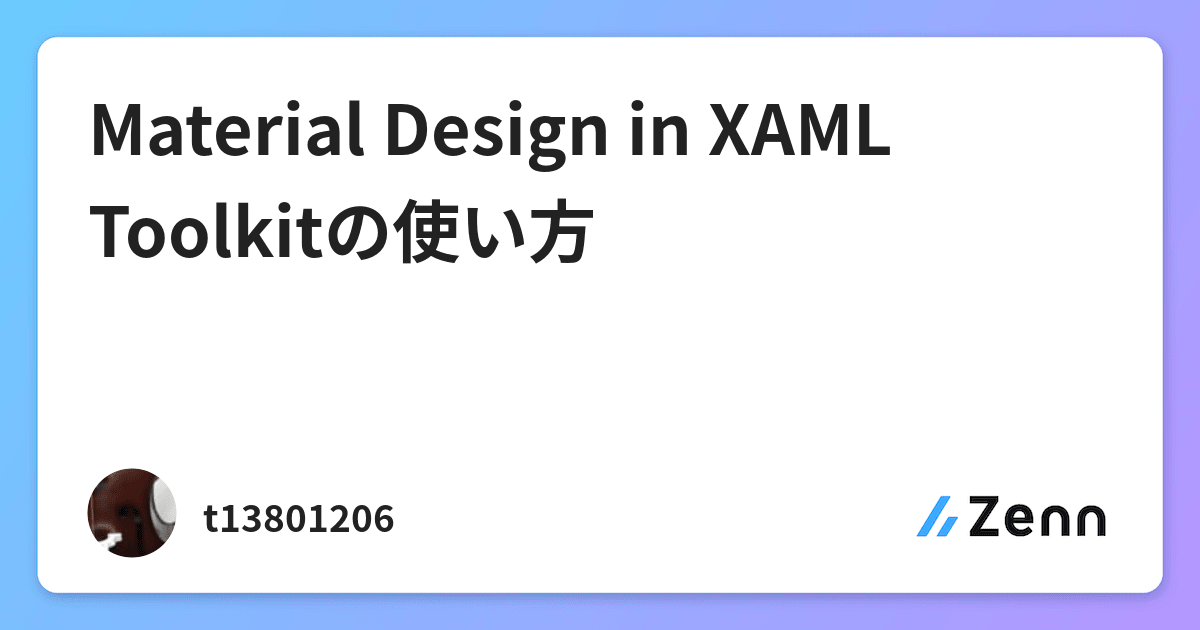 Material Design in XAML Toolkitの使い方

t13801206

Zenn